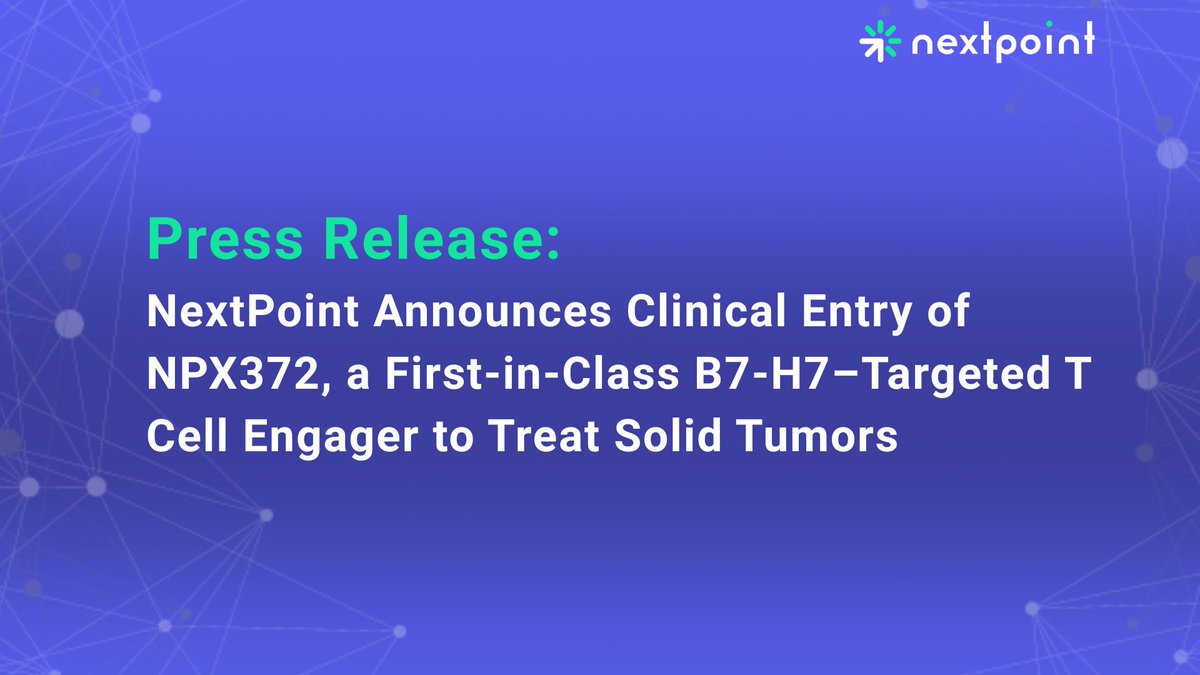 nextpoint

Press Release:

NextPoint Announces Clinical Entry of NPX372, a First-in-Class B7-H7–Targeted T Cell Engager to Treat Solid Tumors